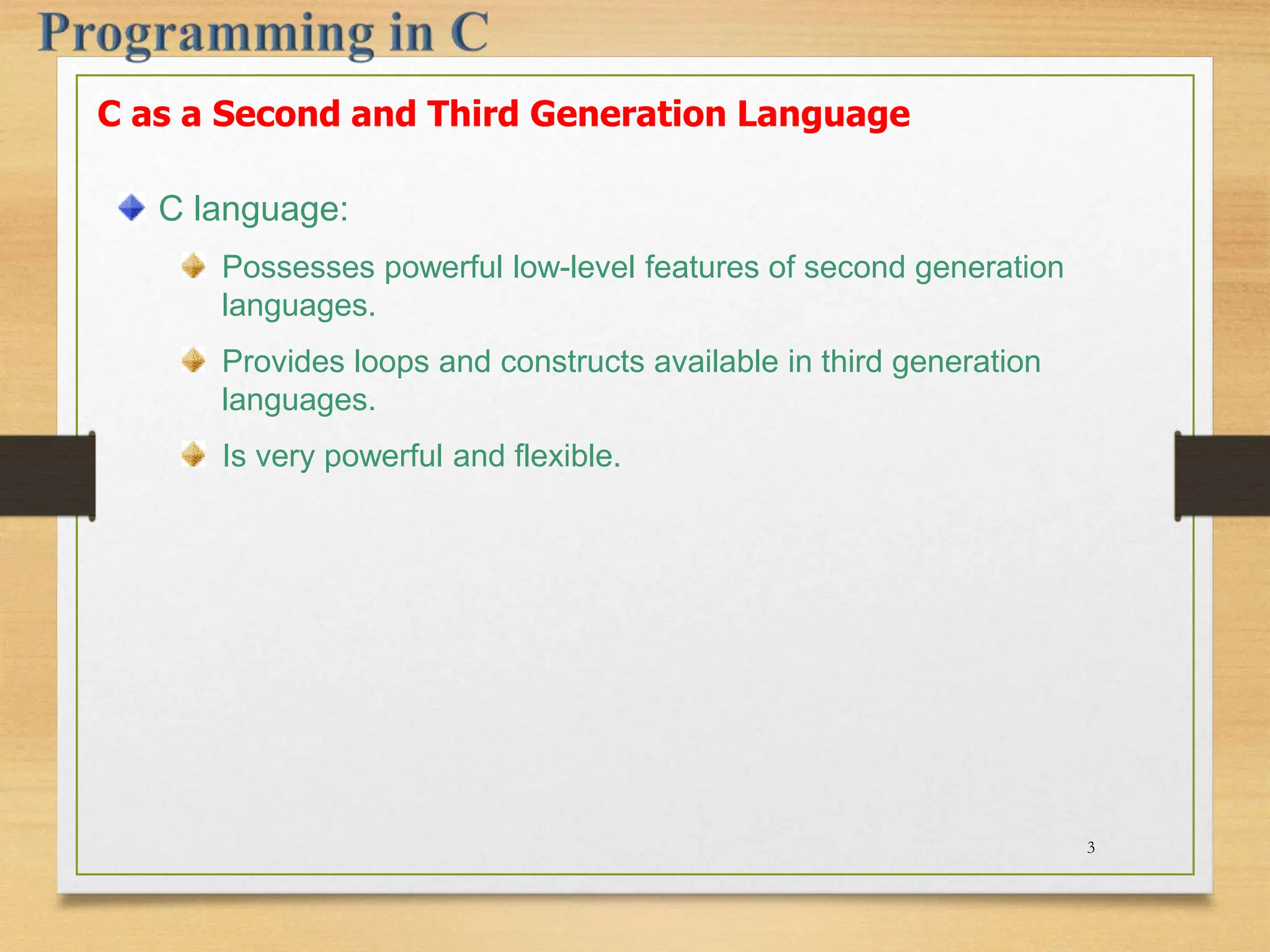 Programming in C

C as a Second and Third Generation Language

C language:

Possesses powerful low-level features of second generation languages.

Provides loops and constructs available in third generation languages.

Is very powerful and flexible.

3